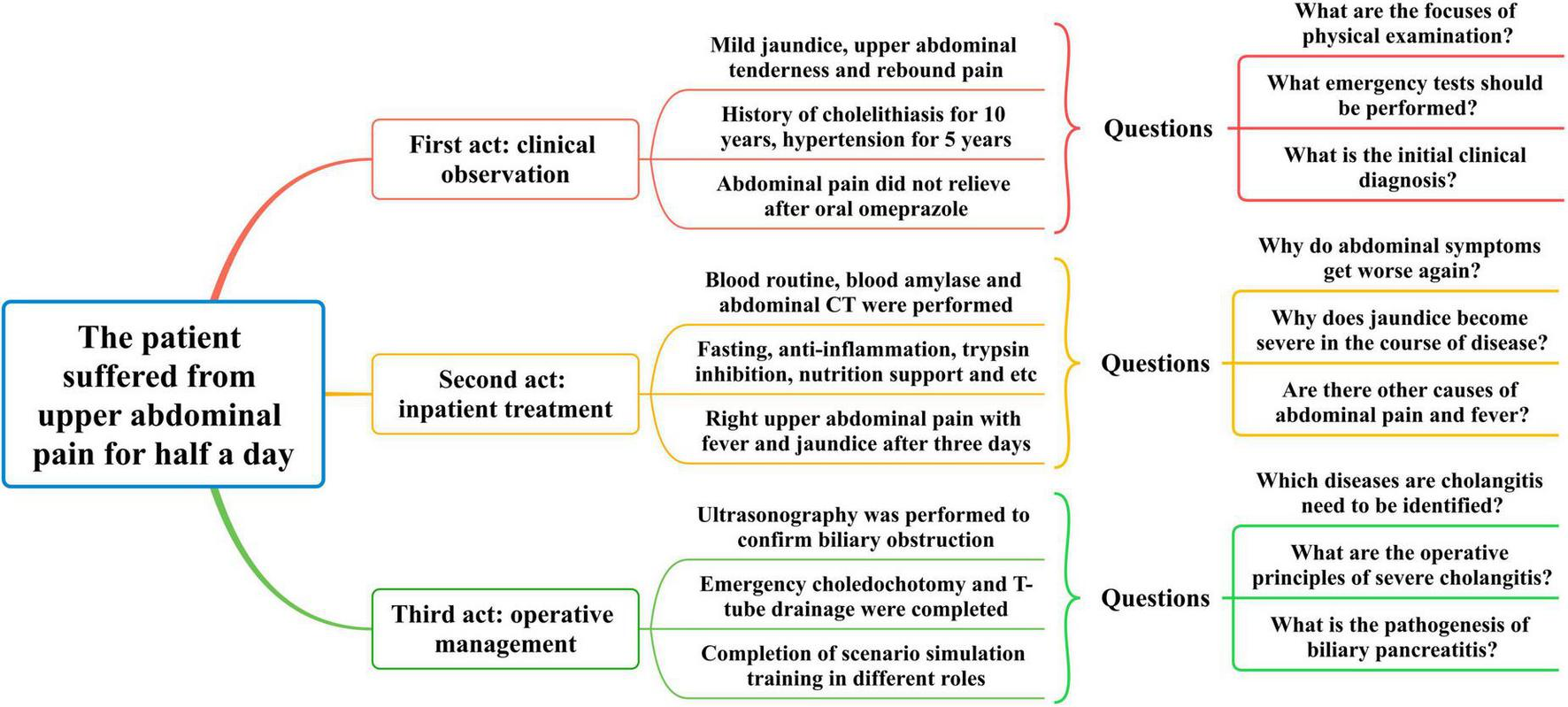 The patient suffered from upper abdominal pain for half a day

First act: clinical observation

Mild jaundice, upper abdominal tenderness and rebound pain

History of cholelithiasis for 10 years, hypertension for 5 years

Abdominal pain did not relieve after oral omeprazole

Questions

What are the focuses of physical examination?

What emergency tests should be performed?

What is the initial clinical diagnosis?

Second act: inpatient treatment

Blood routine, blood amylase and abdominal CT were performed

Fasting, anti-inflammation, trypsin inhibition, nutrition support and etc

Right upper abdominal pain with fever and jaundice after three days

Questions

Why do abdominal symptoms get worse again?

Why does jaundice become severe in the course of disease?

Are there other causes of abdominal pain and fever?

Third act: operative management

Ultrasonography was performed to confirm biliary obstruction

Emergency choledochotomy and T-tube drainage were completed

Completion of scenario simulation training in different roles

Questions

Which diseases are cholangitis need to be identified?

What are the operative principles of severe cholangitis?

What is the pathogenesis of biliary pancreatitis?